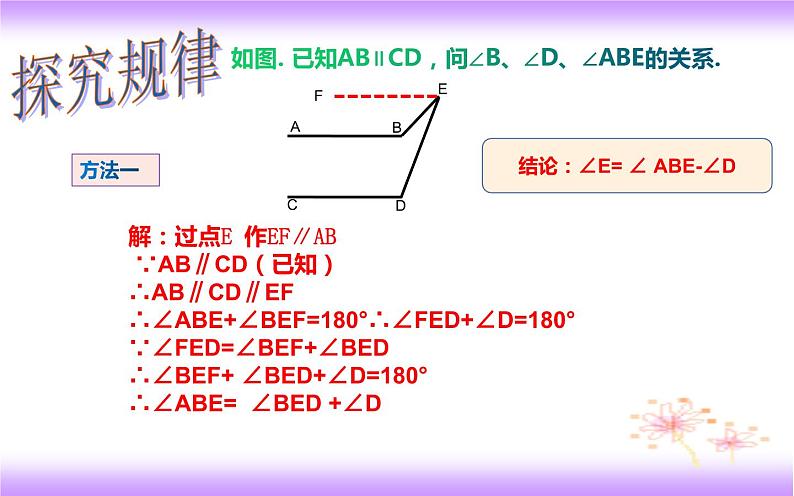 探究规律

如图. 已知AB∥CD，问∠B、∠D、∠ABE的关系.

F

E

A

B

C

D

方法一

结论：∠E= ∠ ABE-∠D

解：过点E 作EF∥AB

∵AB∥CD（已知）

∴AB∥CD∥EF

∴∠ABE+∠BEF=180°∴∠FED+∠D=180°

∵∠FED=∠BEF+∠BED

∴∠BEF+ ∠BED+∠D=180°

∴∠ABE= ∠BED +∠D